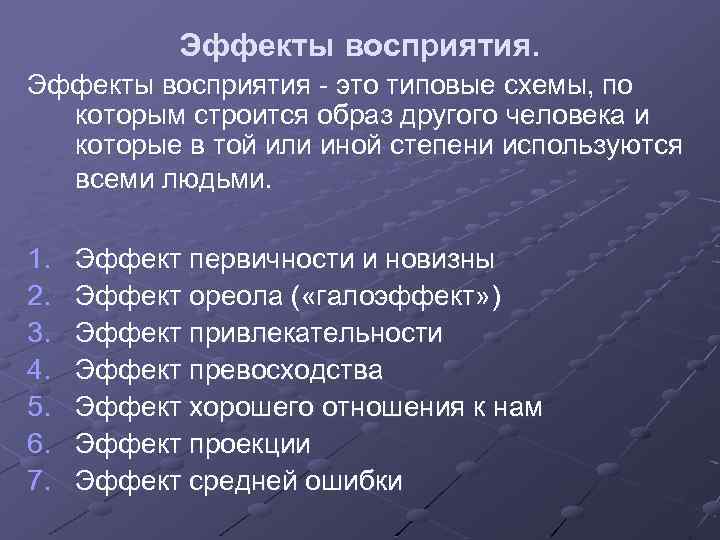 Эффекты восприятия.

Эффекты восприятия - это типовые схемы, по которым строится образ другого человека и которые в той или иной степени используются всеми людьми.

1. Эффект первичности и новизны
2. Эффект ореола («галоэффект»)
3. Эффект привлекательности
4. Эффект превосходства
5. Эффект хорошего отношения к нам
6. Эффект проекции
7. Эффект средней ошибки